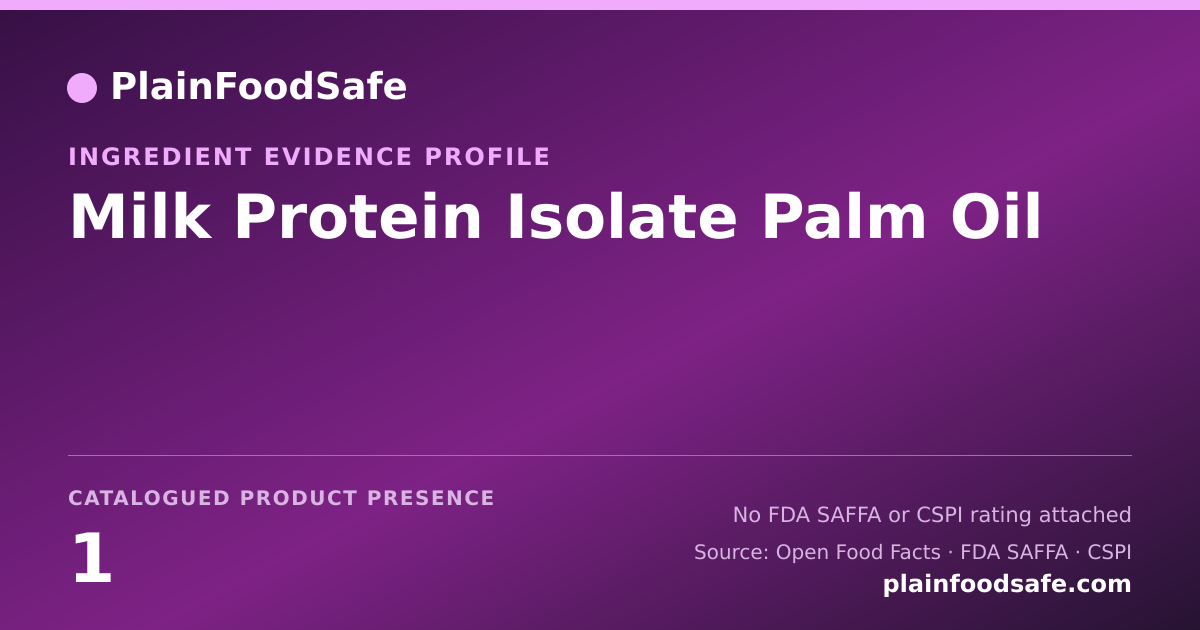 PlainFoodSafe

INGREDIENT EVIDENCE PROFILE

Milk Protein Isolate Palm Oil

CATALOGUED PRODUCT PRESENCE

1

No FDA SAFFA or CSPI rating attached

Source: Open Food Facts · FDA SAFFA · CSPI

plainfoodsafe.com